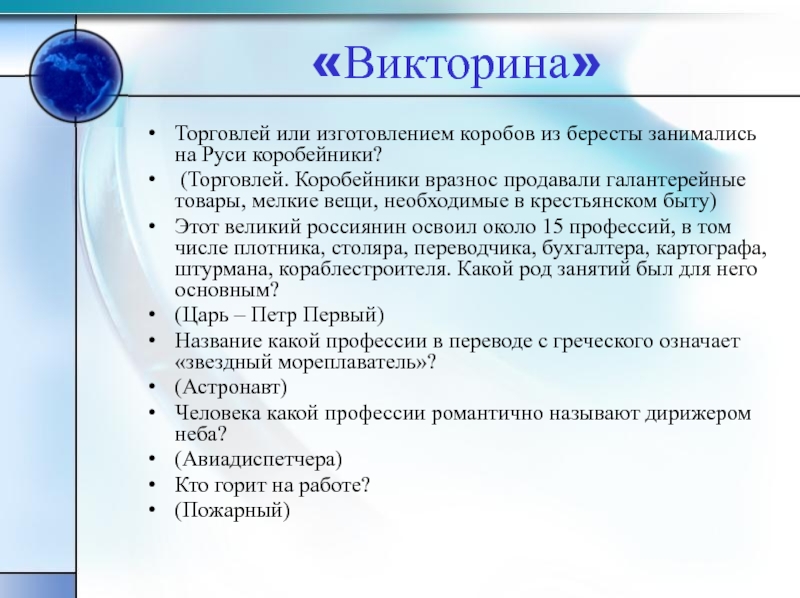 «Викторина»

• Торговлей или изготовлением коробов из бересты занимались на Руси коробейники?
• (Торговлей. Коробейники вразнос продавали галантерейные товары, мелкие вещи, необходимые в крестьянском быту)
• Этот великий россиянин освоил около 15 профессий, в том числе плотника, столяра, переводчика, бухгалтера, картографа, штурмана, кораблестроителя. Какой род занятий был для него основным?
• (Царь – Петр Первый)
• Название какой профессии в переводе с греческого означает «звездный мореплаватель»?
• (Астронавт)
• Человека какой профессии романтично называют дирижером неба?
• (Авиадиспетчера)
• Кто горит на работе?
• (Пожарный)